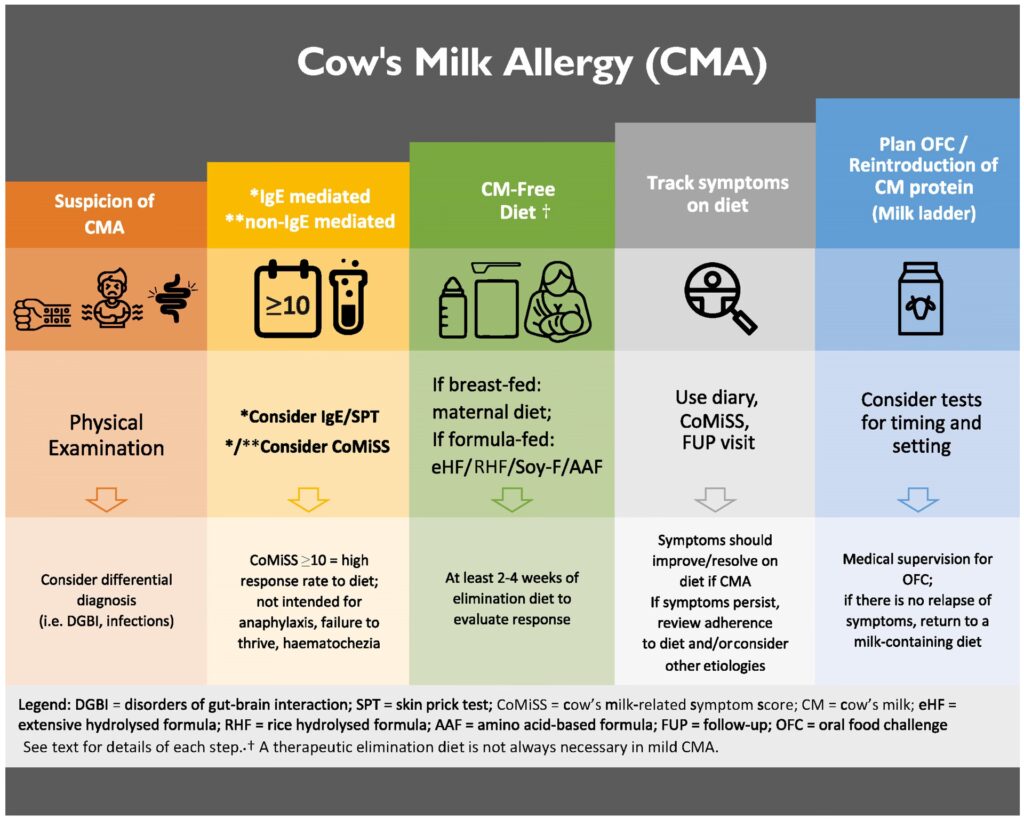 Cow's Milk Allergy (CMA)

Suspicion of CMA

Physical Examination

Consider differential diagnosis (i.e. DGBI, infections)

*IgE mediated **non-IgE mediated

≥10

*Consider IgE/SPT
*/**Consider CoMiSS

CoMiSS ≥10 = high response rate to diet; not intended for anaphylaxis, failure to thrive, haematochezia

CM-Free Diet †

If breast-fed: maternal diet;
If formula-fed: eHF/RHF/Soy-F/AAF

At least 2-4 weeks of elimination diet to evaluate response

Track symptoms on diet

Use diary, CoMiSS, FUP visit

Symptoms should improve/resolve on diet if CMA
If symptoms persist, review adherence to diet and/orconsider other etiologies

Plan OFC / Reintroduction of CM protein (Milk ladder)

Consider tests for timing and setting

Medical supervision for OFC;
if there is no relapse of symptoms, return to a milk-containing diet

Legend: DGBI = disorders of gut-brain interaction; SPT = skin prick test; CoMiSS = cow's milk-related symptom score; CM = cow's milk; eHF = extensive hydrolysed formula; RHF = rice hydrolysed formula; AAF = amino acid-based formula; FUP = follow-up; OFC = oral food challenge
See text for details of each step.·† A therapeutic elimination diet is not always necessary in mild CMA.